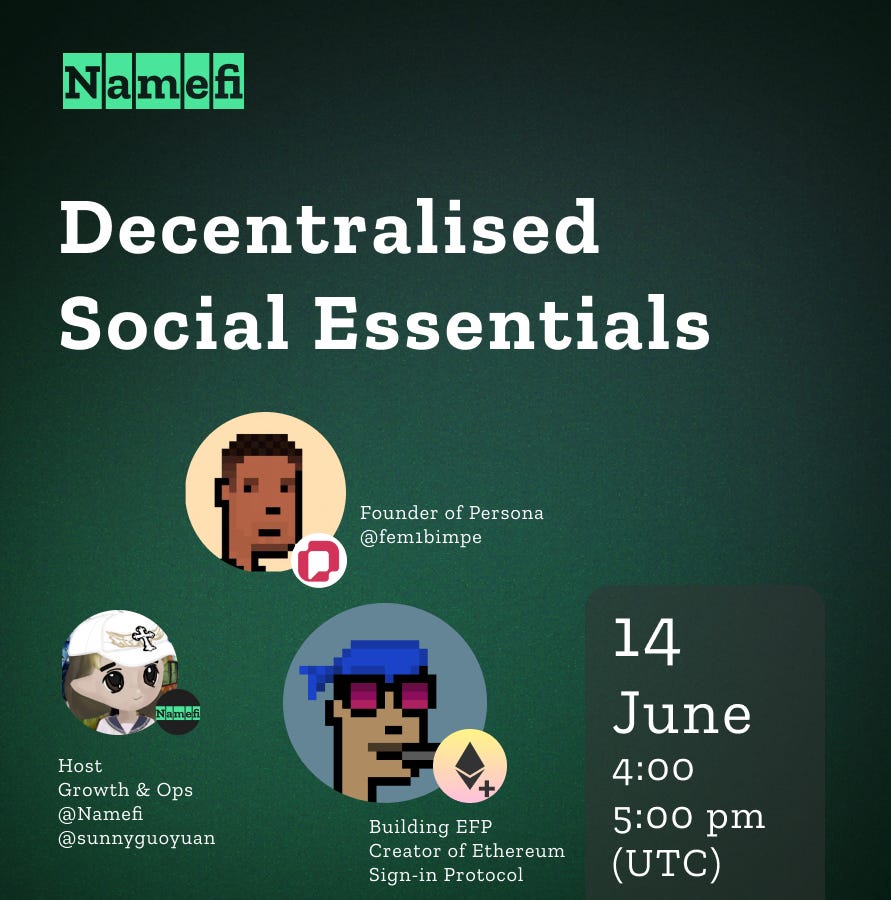 Namefi

Decentralised Social Essentials

Founder of Persona
@fem1bimpe

Namefi

Host
Growth & Ops
@Namefi
@sunnyguoyuan

Building EFP
Creator of Ethereum Sign-in Protocol

14
June
4:00
5:00 pm
(UTC)